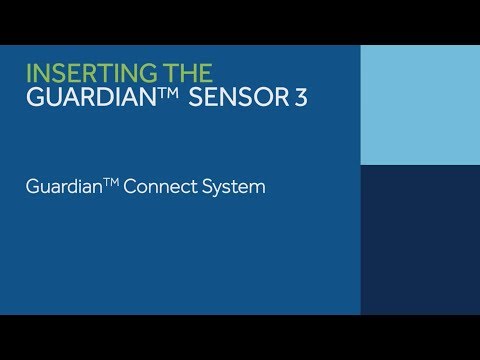 INSERTING THE
GUARDIAN™ SENSOR 3

Guardian™ Connect System